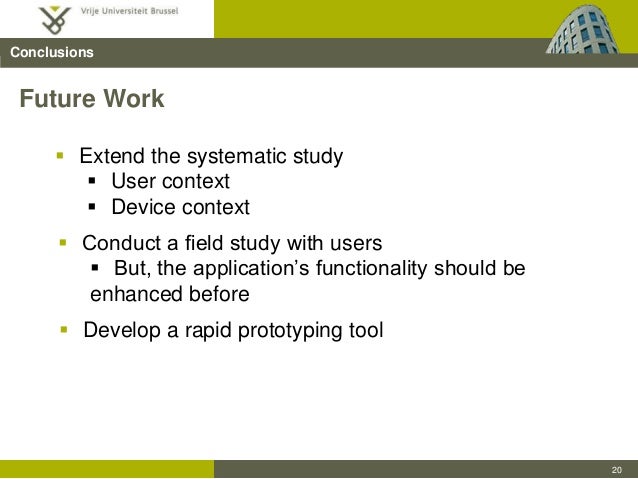 Vrije Universiteit Brussel

Conclusions

Future Work

- Extend the systematic study
  - User context
  - Device context
- Conduct a field study with users
  - But, the application's functionality should be enhanced before
- Develop a rapid prototyping tool

20